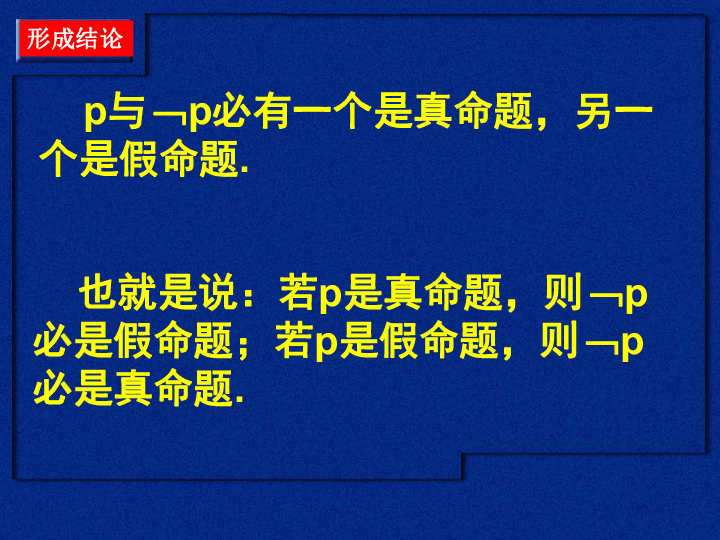 形成结论

p与$\neg$p必有一个是真命题，另一个是假命题.

也就是说：若p是真命题，则$\neg$p必是假命题；若p是假命题，则$\neg$p必是真命题.